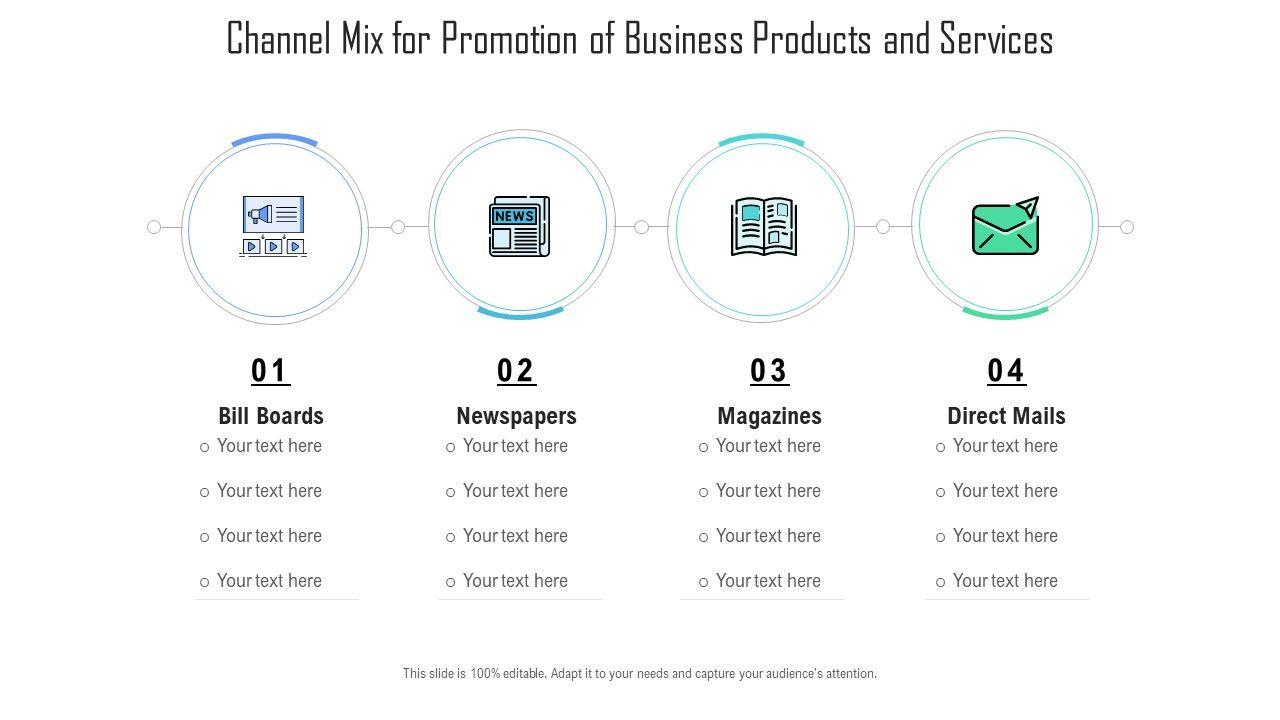 Channel Mix for Promotion of Business Products and Services

NEWS

01
Bill Boards
○ Your text here
○ Your text here
○ Your text here
○ Your text here

02
Newspapers
○ Your text here
○ Your text here
○ Your text here
○ Your text here

03
Magazines
○ Your text here
○ Your text here
○ Your text here
○ Your text here

04
Direct Mails
○ Your text here
○ Your text here
○ Your text here
○ Your text here

This slide is 100% editable. Adapt it to your needs and capture your audience's attention.